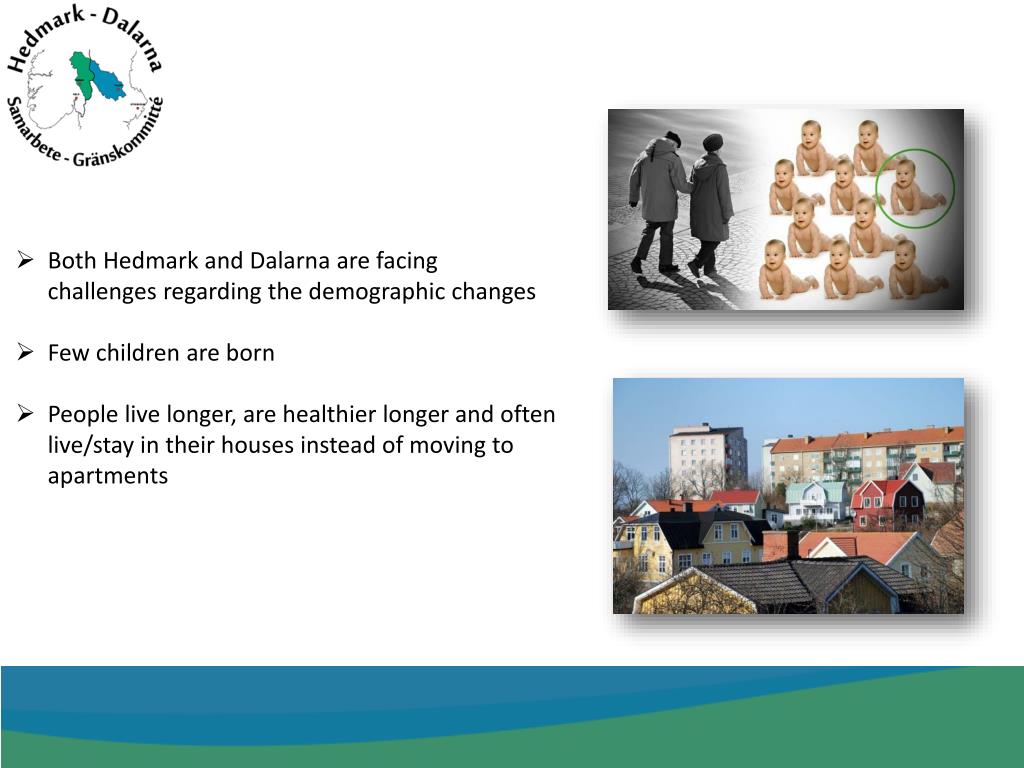 Hedmark - Dalarna
Samarbete - Gränskommitté

➢ Both Hedmark and Dalarna are facing challenges regarding the demographic changes

➢ Few children are born

➢ People live longer, are healthier longer and often live/stay in their houses instead of moving to apartments